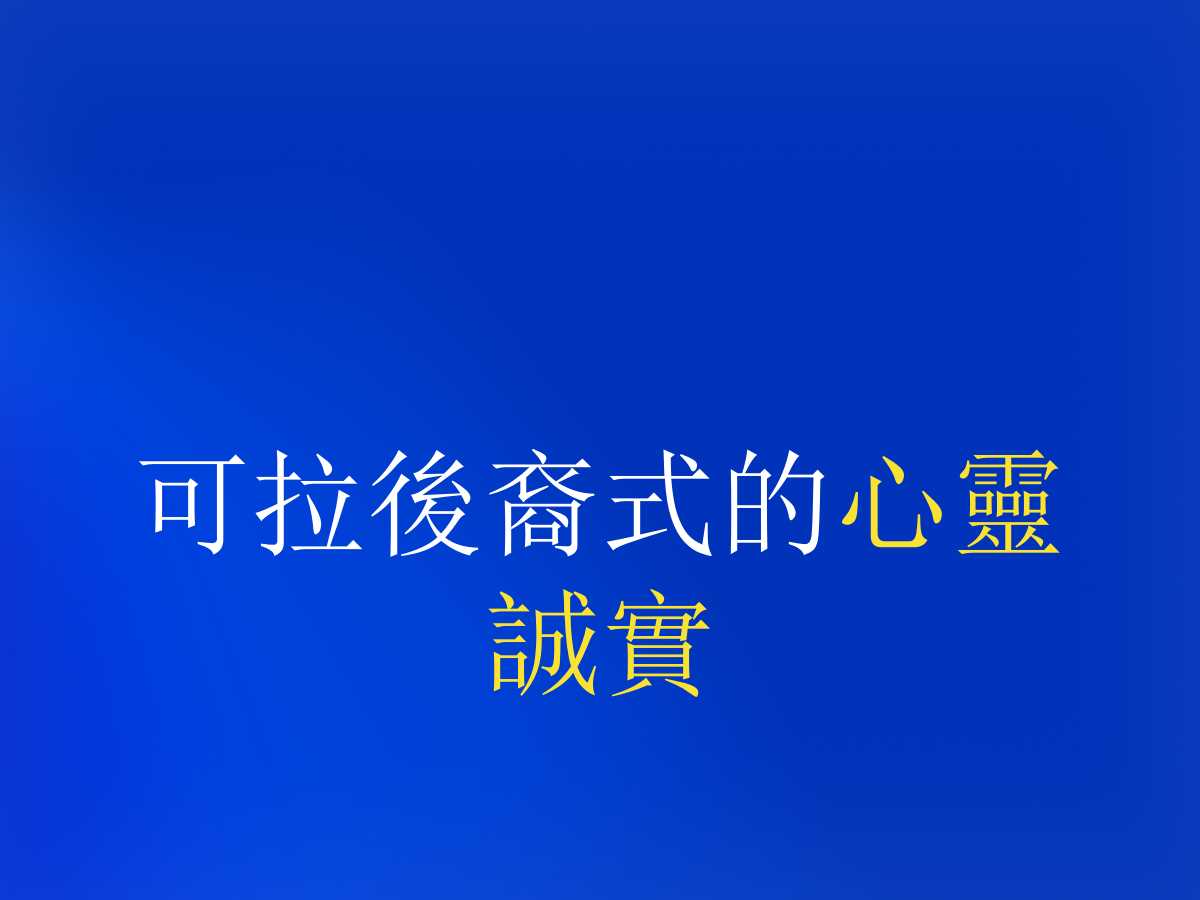 可拉後裔式的心靈誠實